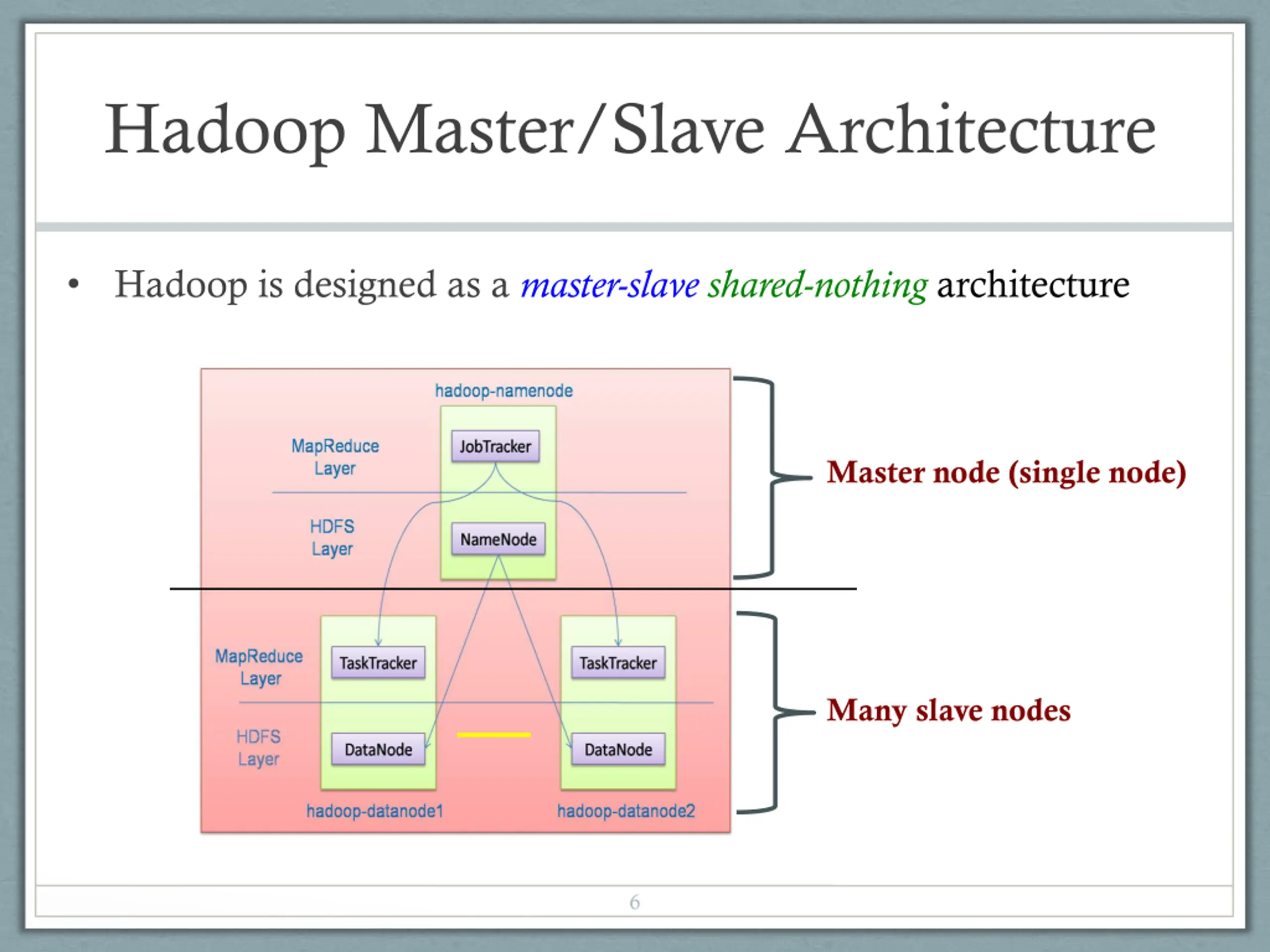 Hadoop Master/Slave Architecture

• Hadoop is designed as a master-slave shared-nothing architecture

hadoop-namenode

MapReduce Layer

JobTracker

HDFS Layer

NameNode

Master node (single node)

MapReduce Layer

TaskTracker

TaskTracker

HDFS Layer

DataNode

DataNode

hadoop-datanode1

hadoop-datanode2

Many slave nodes

6